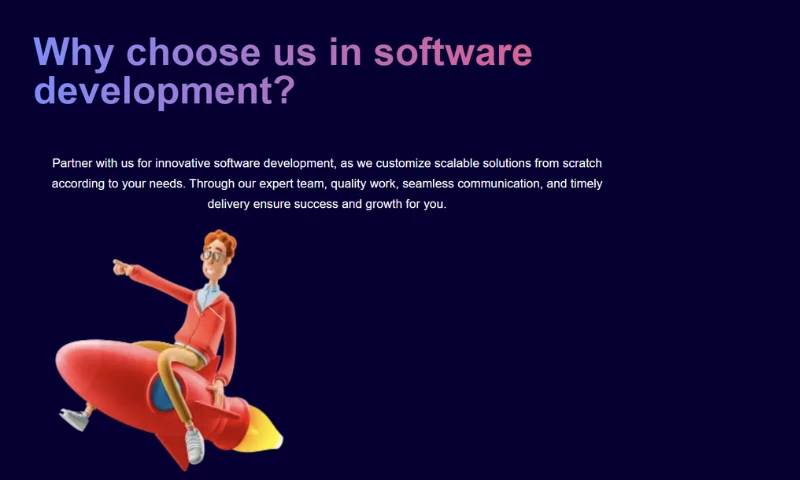 Why choose us in software development?

Partner with us for innovative software development, as we customize scalable solutions from scratch according to your needs. Through our expert team, quality work, seamless communication, and timely delivery ensure success and growth for you.